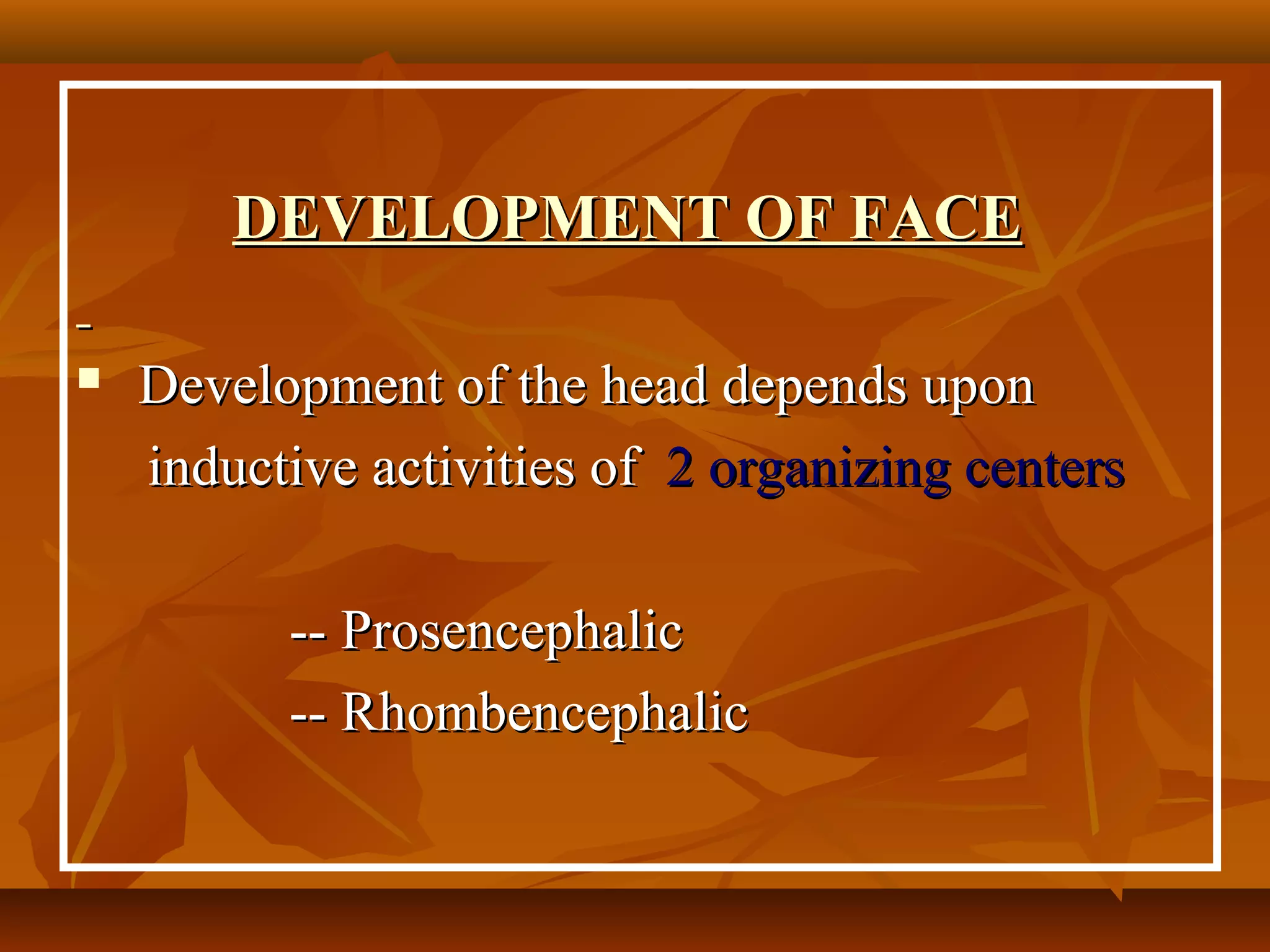 DEVELOPMENT OF FACE

-

▪ Development of the head depends upon inductive activities of 2 organizing centers

-- Prosencephalic
-- Rhombencephalic